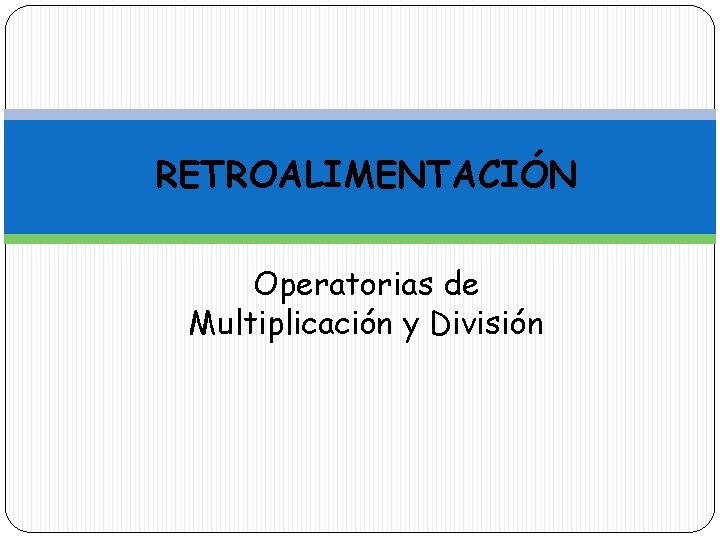 RETROALIMENTACIÓN

Operatorias de Multiplicación y División